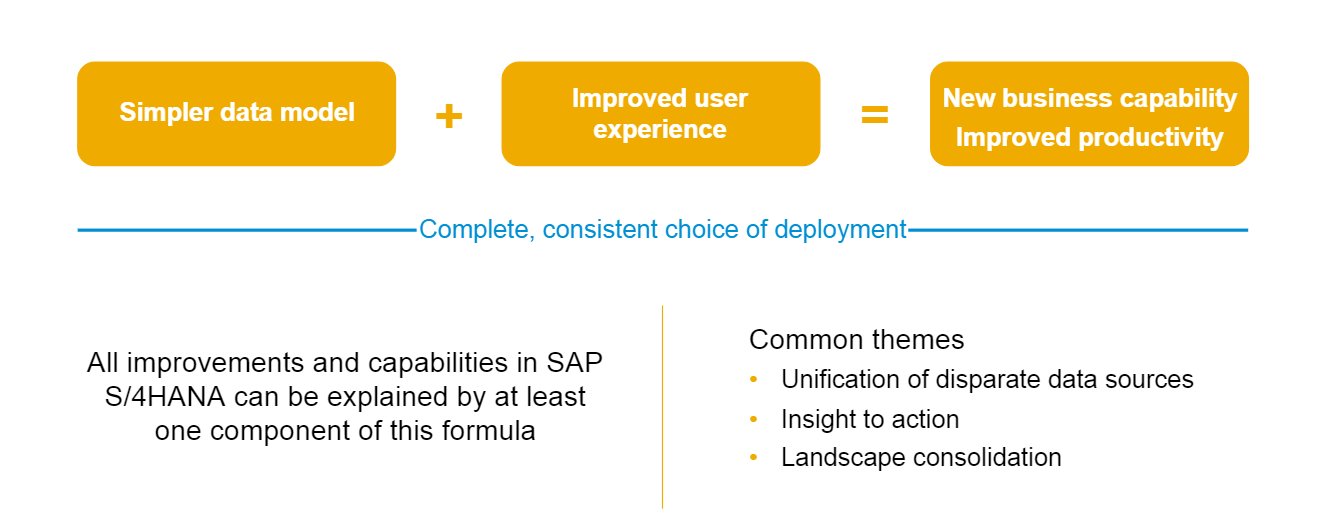 Simpler data model + Improved user experience = New business capability Improved productivity

Complete, consistent choice of deployment

All improvements and capabilities in SAP S/4HANA can be explained by at least one component of this formula

Common themes
• Unification of disparate data sources
• Insight to action
• Landscape consolidation